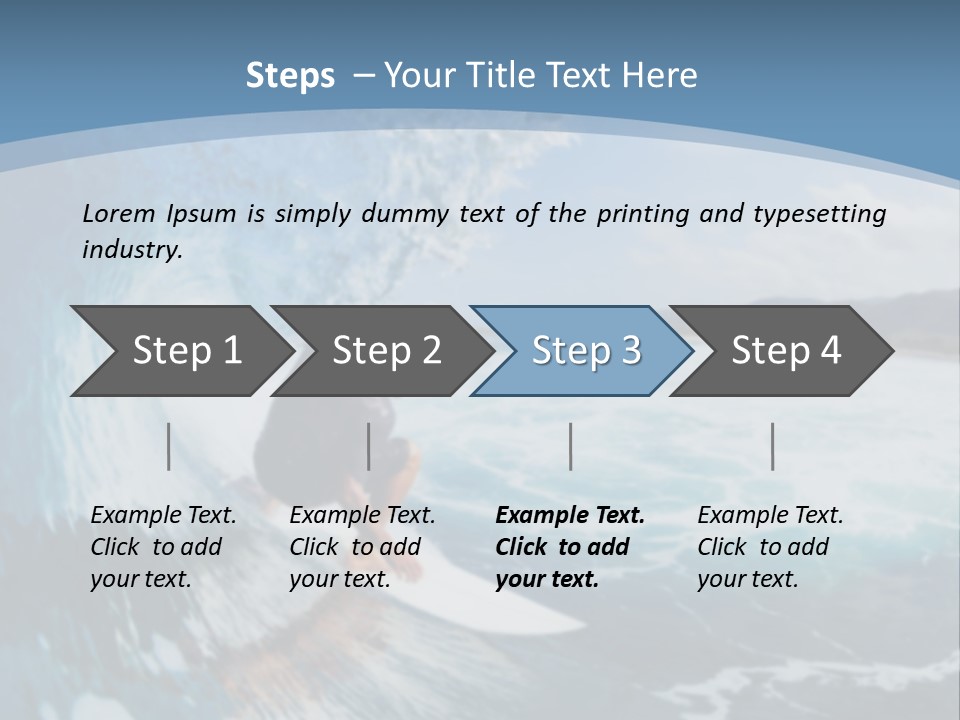 Steps – Your Title Text Here

Lorem Ipsum is simply dummy text of the printing and typesetting industry.

Step 1

Step 2

Step 3

Step 4

Example Text. Click to add your text.

Example Text. Click to add your text.

Example Text. Click to add your text.

Example Text. Click to add your text.